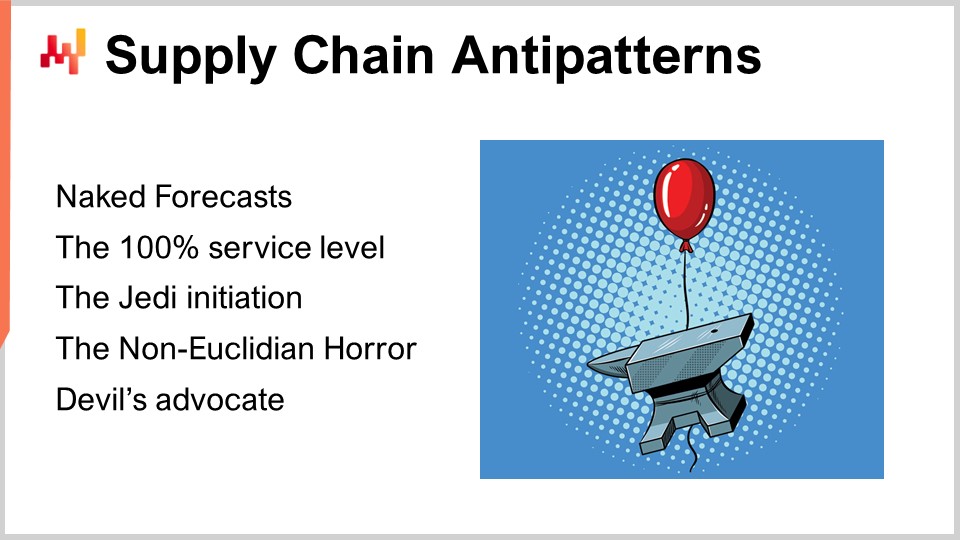 Supply Chain Antipatterns

Naked Forecasts
The 100% service level
The Jedi initiation
The Non-Euclidian Horror
Devil’s advocate